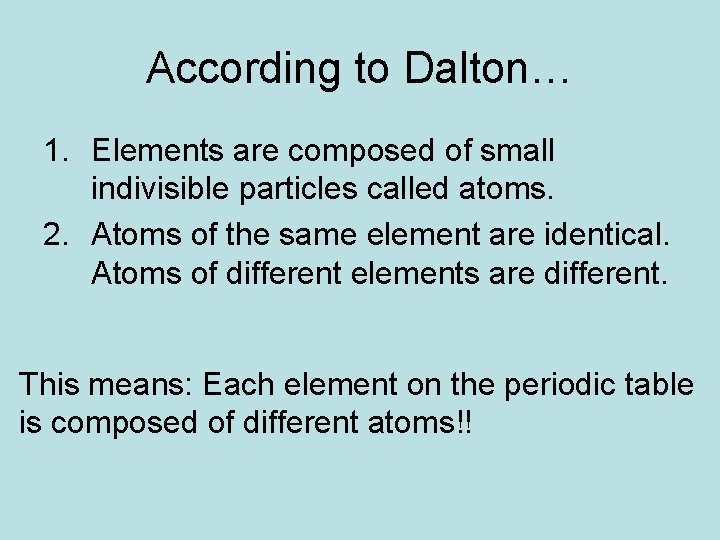 According to Dalton…

1. Elements are composed of small indivisible particles called atoms.
2. Atoms of the same element are identical. Atoms of different elements are different.

This means: Each element on the periodic table is composed of different atoms!!